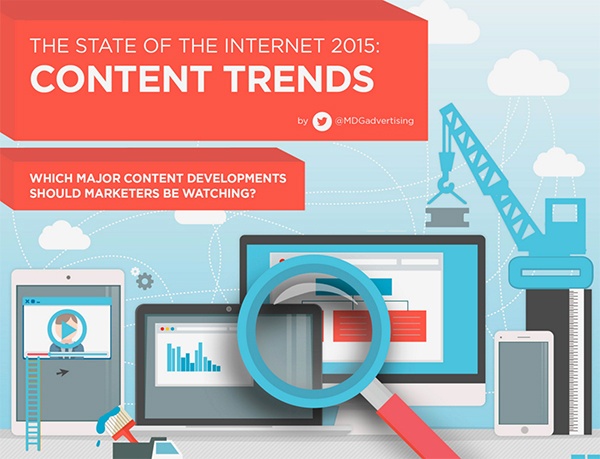 THE STATE OF THE INTERNET 2015:
CONTENT TRENDS

by @MDGadvertising

WHICH MAJOR CONTENT DEVELOPMENTS SHOULD MARKETERS BE WATCHING?